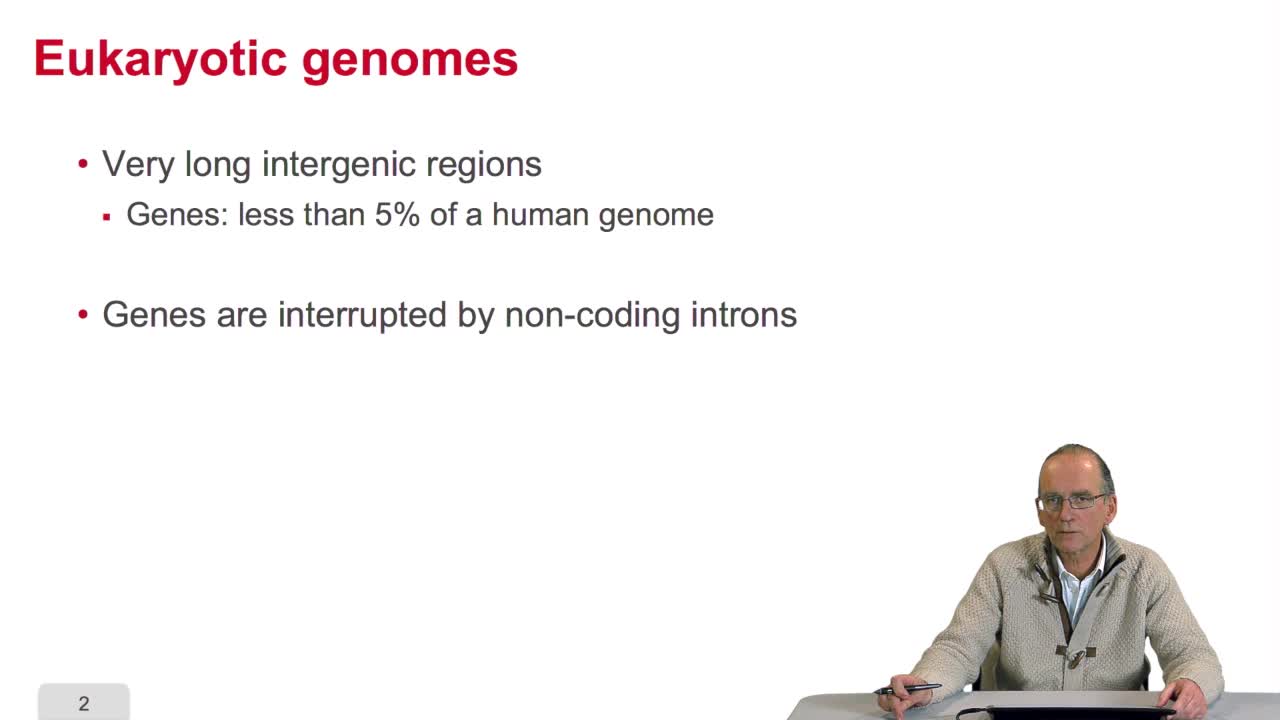 Eukaryotic genomes

• Very long intergenic regions
▪ Genes: less than 5% of a human genome

• Genes are interrupted by non-coding introns

2